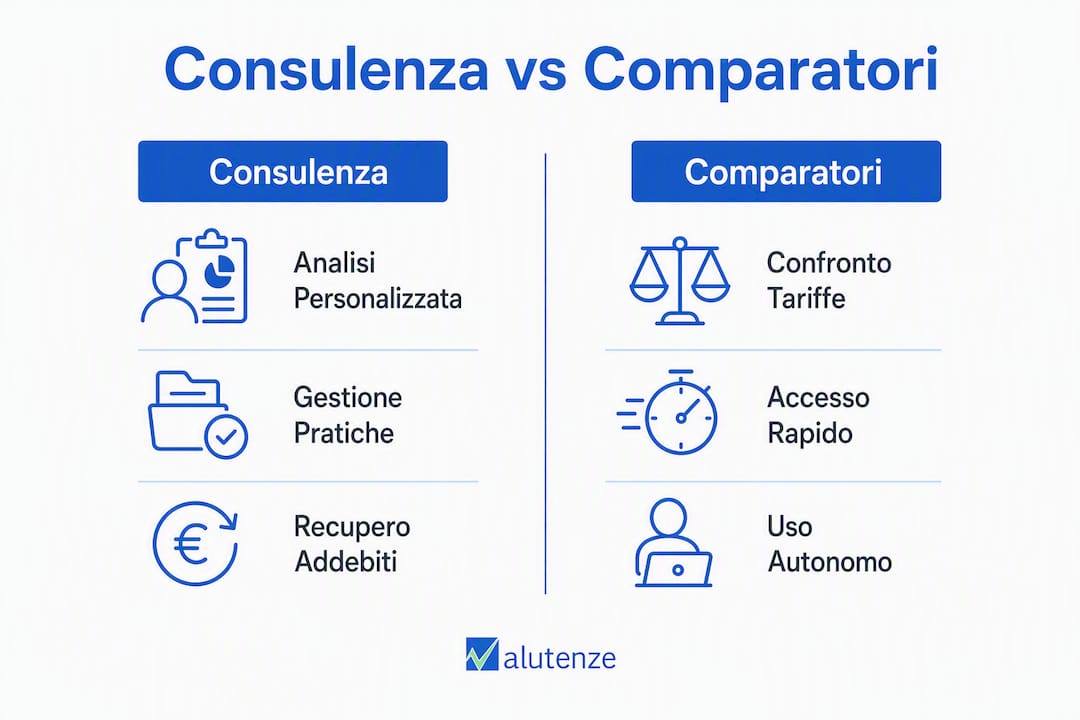 Consulenza vs Comparatori

Consulenza

Analisi Personalizzata

Gestione Pratiche

Recupero Addebiti

Comparatori

Confronto Tariffe

Accesso Rapido

Uso Autonomo

alutenze